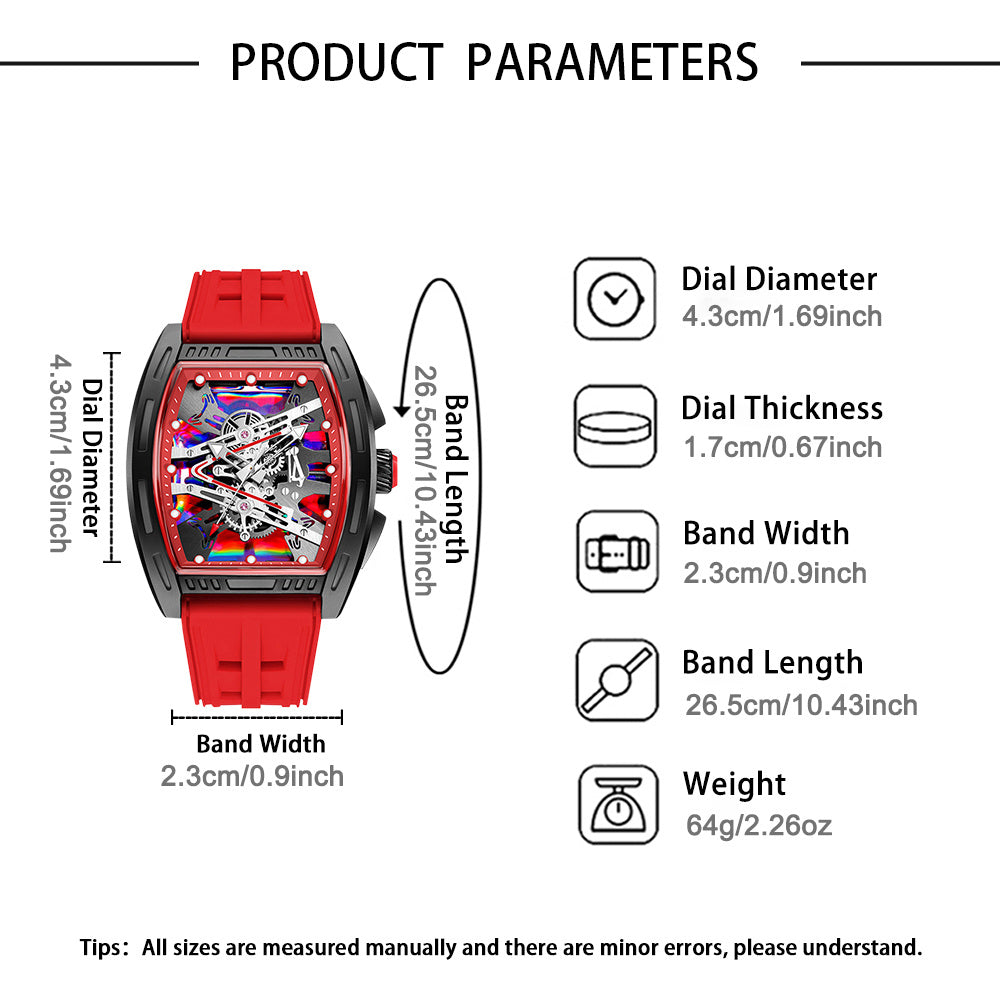 PRODUCT PARAMETERS

Dial Diameter
4.3cm/1.69inch

Band Length
26.5cm/10.43inch

Band Width
2.3cm/0.9inch

Dial Diameter
4.3cm/1.69inch

Dial Thickness
1.7cm/0.67inch

Band Width
2.3cm/0.9inch

Band Length
26.5cm/10.43inch

Weight
64g/2.26oz

Tips: All sizes are measured manually and there are minor errors, please understand.